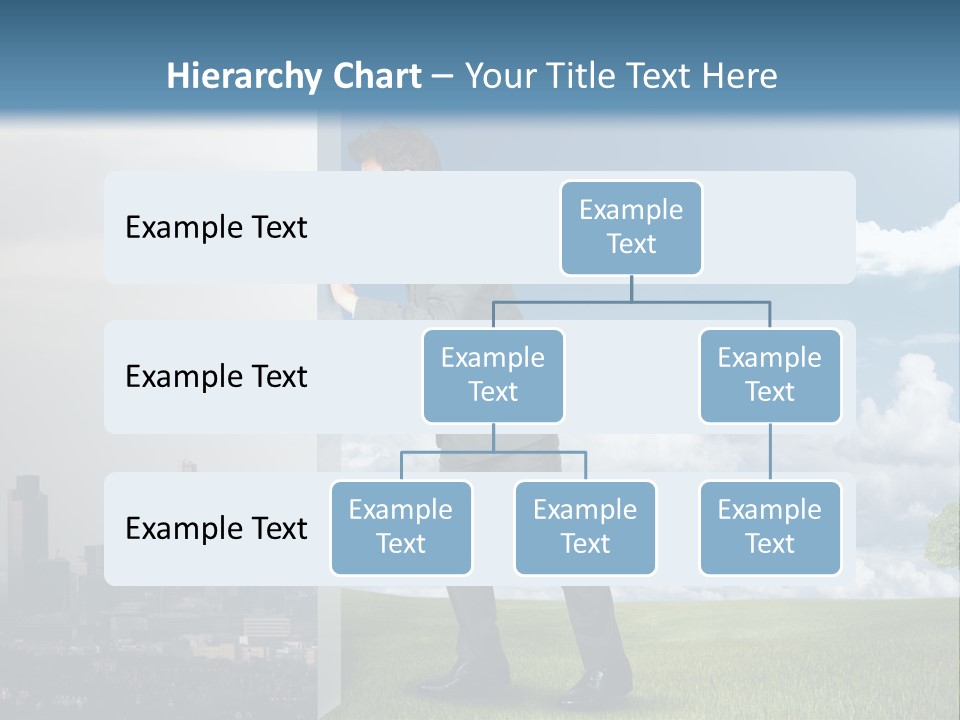 Hierarchy Chart – Your Title Text Here

Example Text

Example Text

Example Text

Example Text

Example Text

Example Text

Example Text

Example Text

Example Text